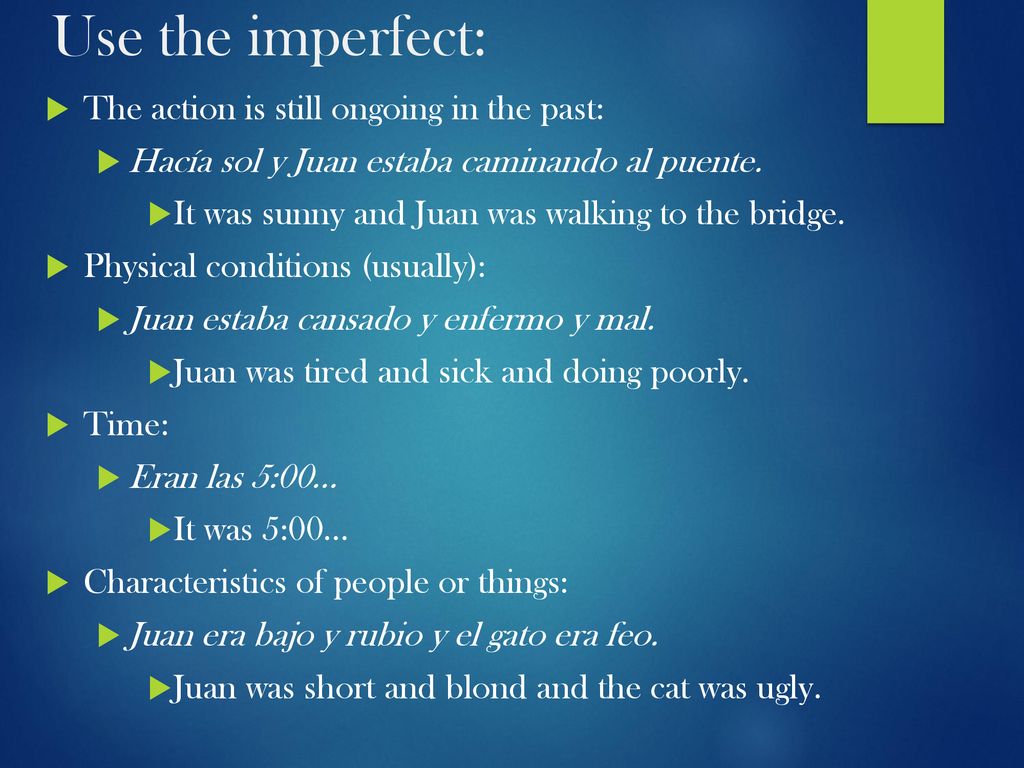 Use the imperfect:

The action is still ongoing in the past:

Hacía sol y Juan estaba caminando al puente.

It was sunny and Juan was walking to the bridge.

Physical conditions (usually):

Juan estaba cansado y enfermo y mal.

Juan was tired and sick and doing poorly.

Time:

Eran las 5:00…

It was 5:00…

Characteristics of people or things:

Juan era bajo y rubio y el gato era feo.

Juan was short and blond and the cat was ugly.